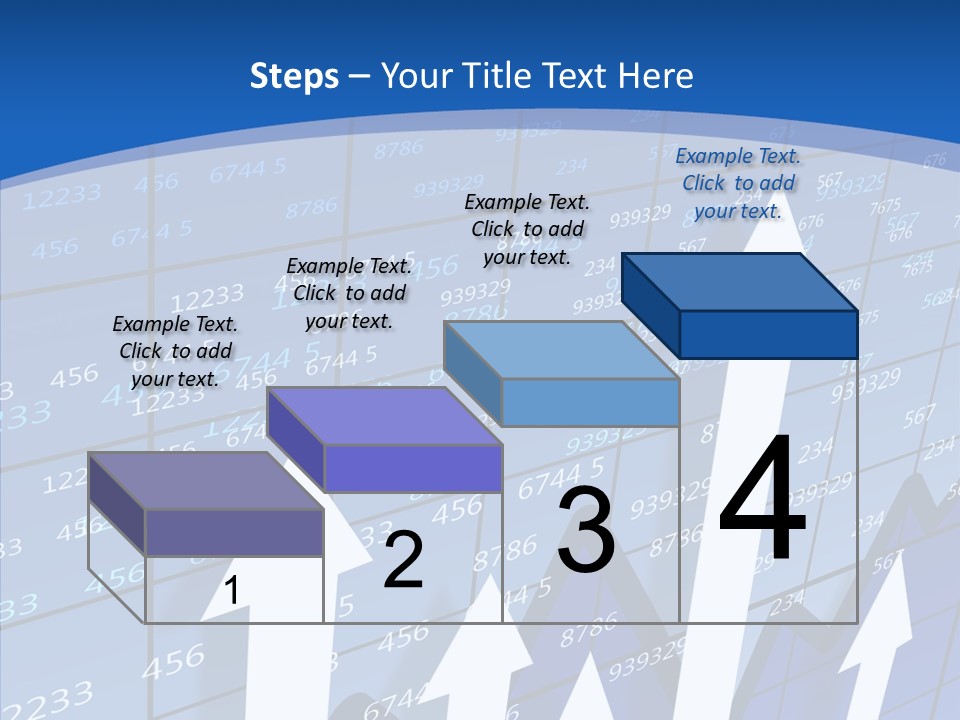 Steps – Your Title Text Here

Example Text. Click to add your text.

Example Text. Click to add your text.

Example Text. Click to add your text.

Example Text. Click to add your text.

1

2

3

4